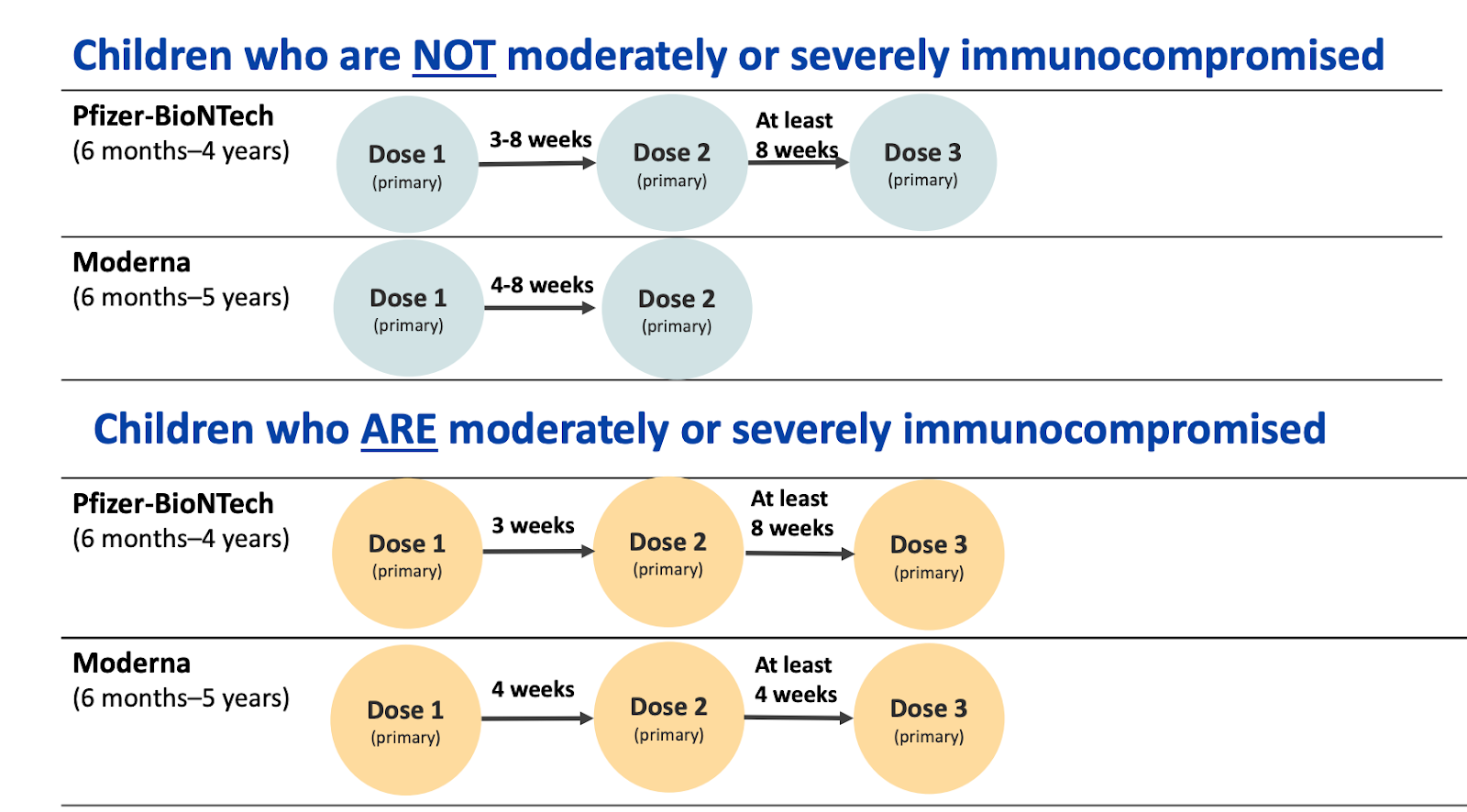 Children who are NOT moderately or severely immunocompromised

Pfizer-BioNTech
(6 months–4 years)

Dose 1 (primary) 3-8 weeks Dose 2 (primary) At least 8 weeks Dose 3 (primary)

Moderna
(6 months–5 years)

Dose 1 (primary) 4-8 weeks Dose 2 (primary)

Children who ARE moderately or severely immunocompromised

Pfizer-BioNTech
(6 months–4 years)

Dose 1 (primary) 3 weeks Dose 2 (primary) At least 8 weeks Dose 3 (primary)

Moderna
(6 months–5 years)

Dose 1 (primary) 4 weeks Dose 2 (primary) At least 4 weeks Dose 3 (primary)